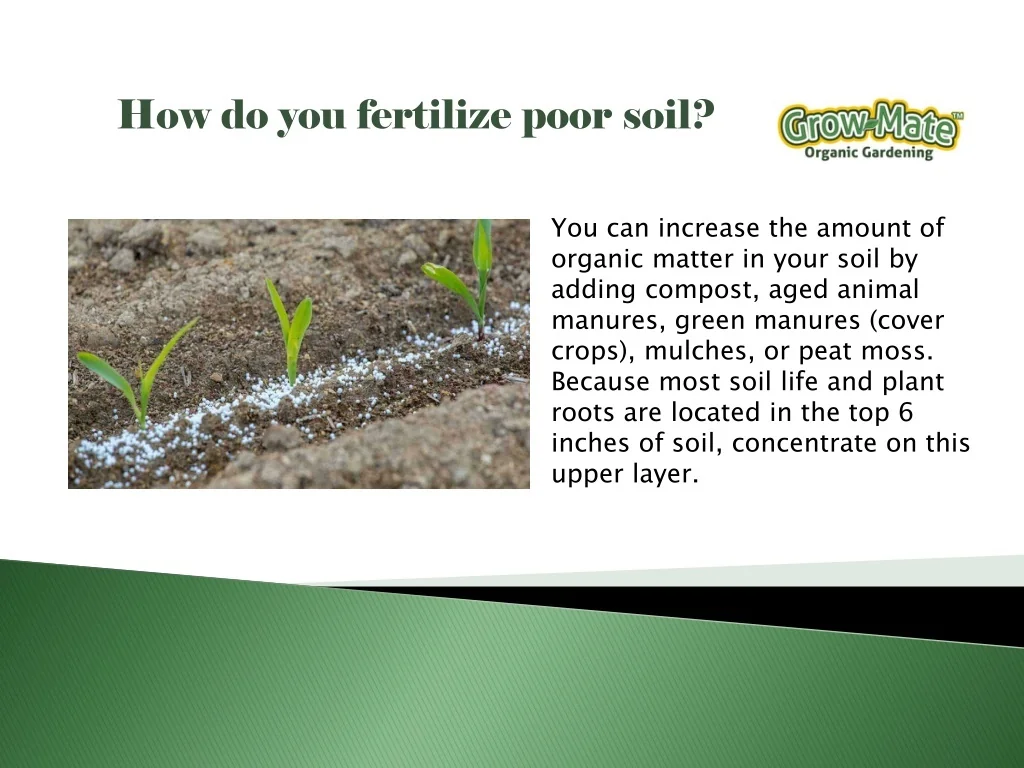 How do you fertilize poor soil?

Grow-Mate™
Organic Gardening

You can increase the amount of organic matter in your soil by adding compost, aged animal manures, green manures (cover crops), mulches, or peat moss. Because most soil life and plant roots are located in the top 6 inches of soil, concentrate on this upper layer.